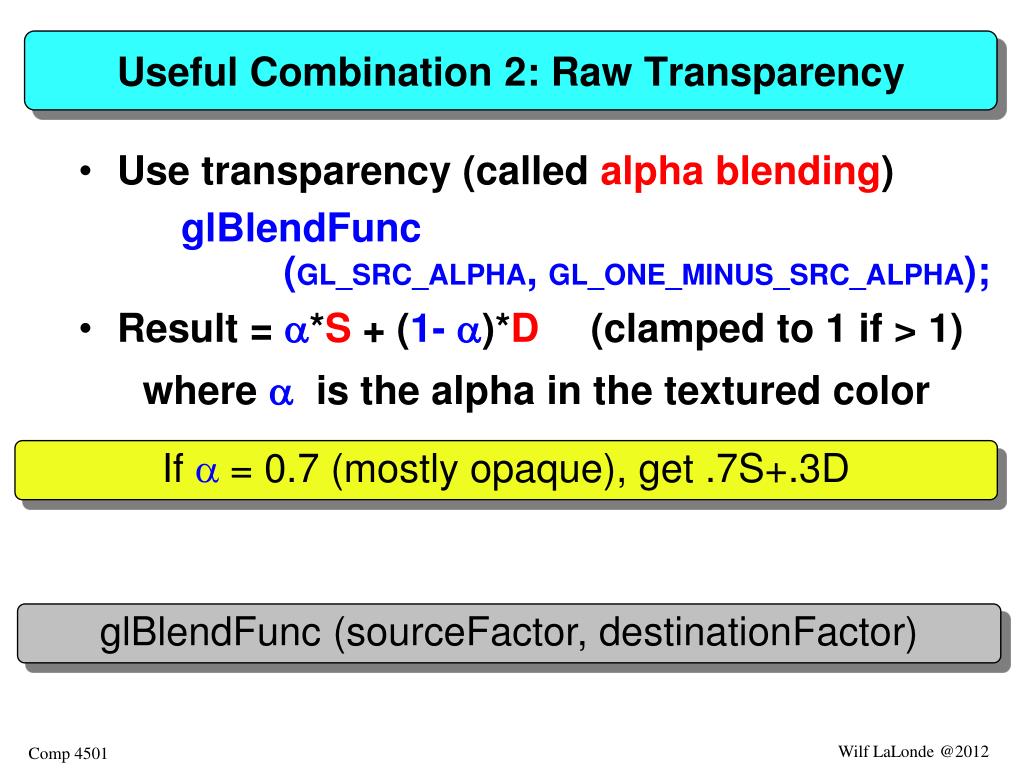 Useful Combination 2: Raw Transparency

• Use transparency (called alpha blending)

glBlendFunc
(GL_SRC_ALPHA, GL_ONE_MINUS_SRC_ALPHA);

• Result = $\alpha$*S + (1- $\alpha$)*D (clamped to 1 if > 1)

where $\alpha$ is the alpha in the textured color

If $\alpha$ = 0.7 (mostly opaque), get .7S+.3D

glBlendFunc (sourceFactor, destinationFactor)

Comp 4501

Wilf LaLonde @2012